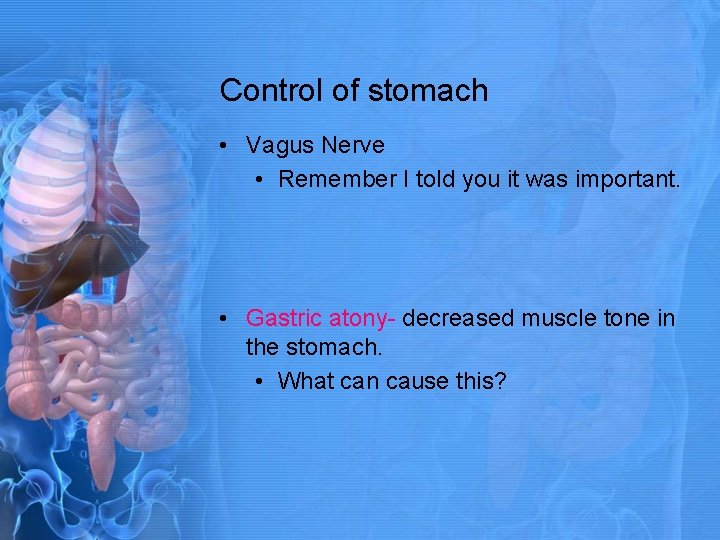 Control of stomach

• Vagus Nerve
  • Remember I told you it was important.

• Gastric atony- decreased muscle tone in the stomach.
  • What can cause this?